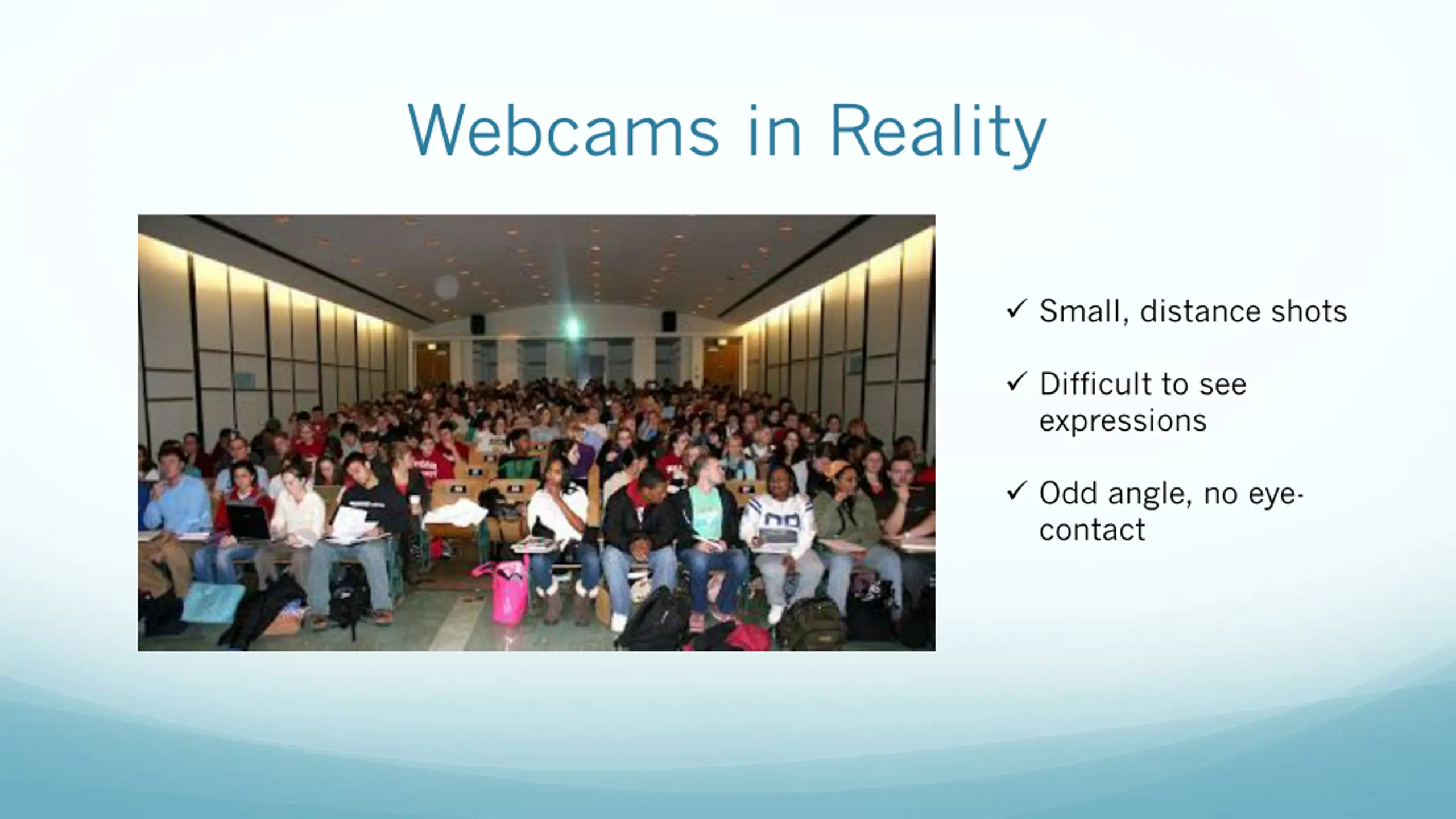 Webcams in Reality

✓ Small, distance shots

✓ Difficult to see expressions

✓ Odd angle, no eye-contact